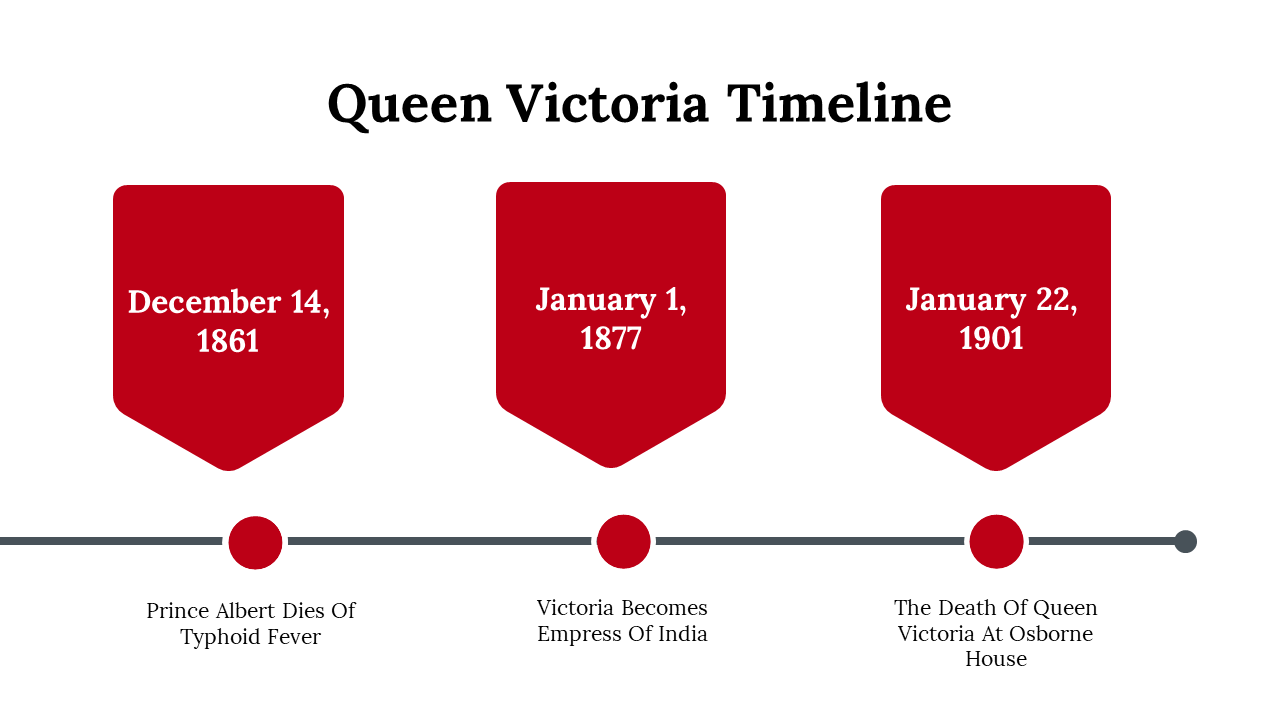 Queen Victoria Timeline

December 14, 1861

January 1, 1877

January 22, 1901

Prince Albert Dies Of Typhoid Fever

Victoria Becomes Empress Of India

The Death Of Queen Victoria At Osborne House